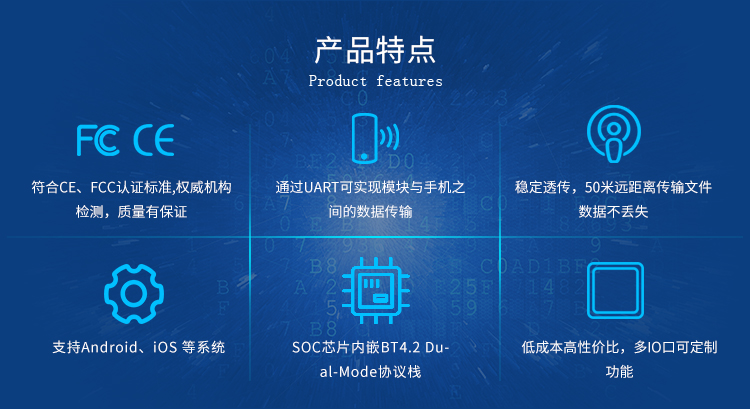 产品特点
Product features

FC CE

符合CE、FCC认证标准,权威机构检测，质量有保证

通过UART可实现模块与手机之间的数据传输

稳定透传，50米远距离传输文件数据不丢失

支持Android、iOS 等系统

SOC芯片内嵌BT4.2 Dual-Mode协议栈

低成本高性价比，多IO口可定制功能